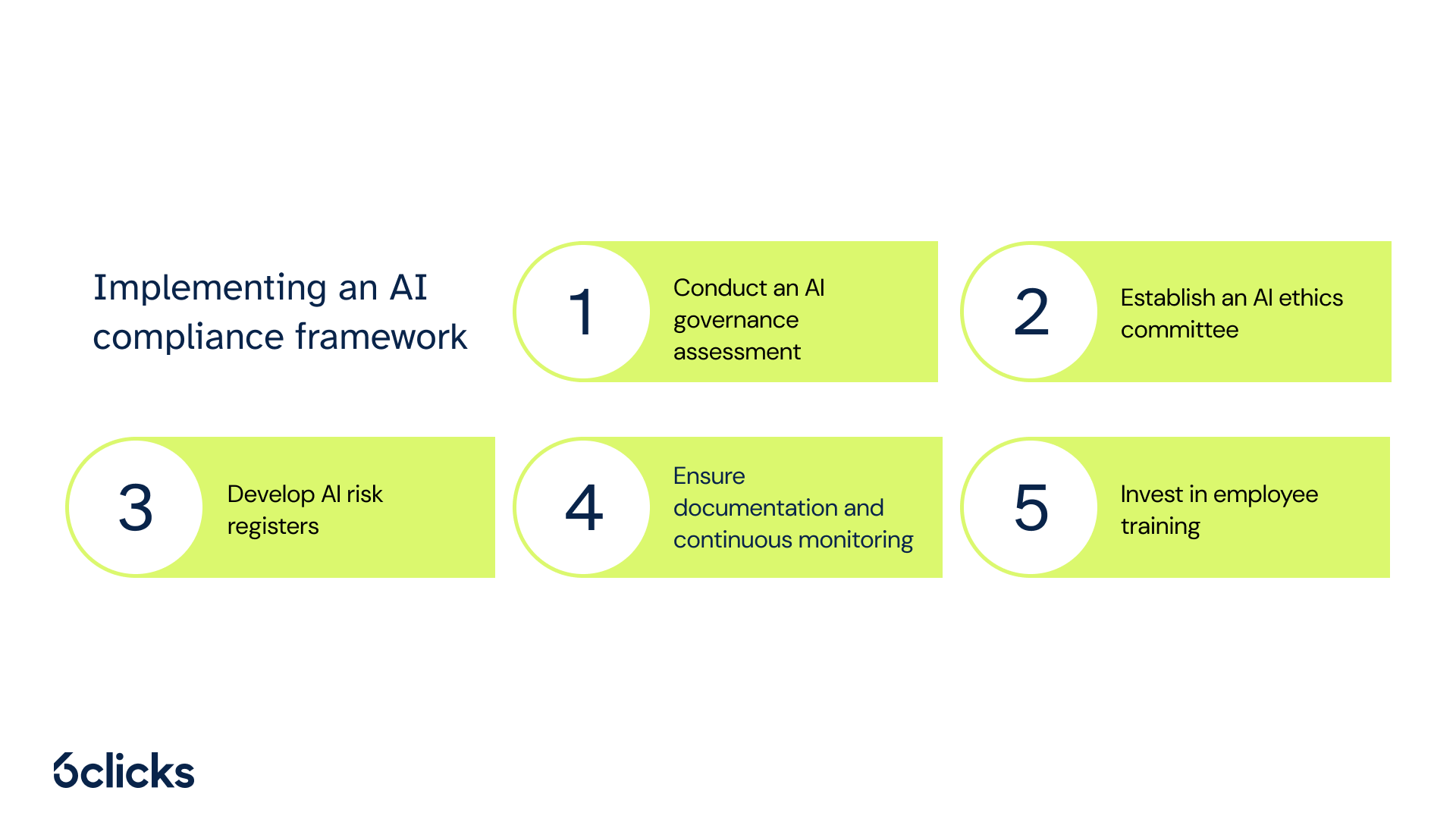 Implementing an AI compliance framework

1
Conduct an AI governance assessment

2
Establish an AI ethics committee

3
Develop AI risk registers

4
Ensure documentation and continuous monitoring

5
Invest in employee training

6clicks